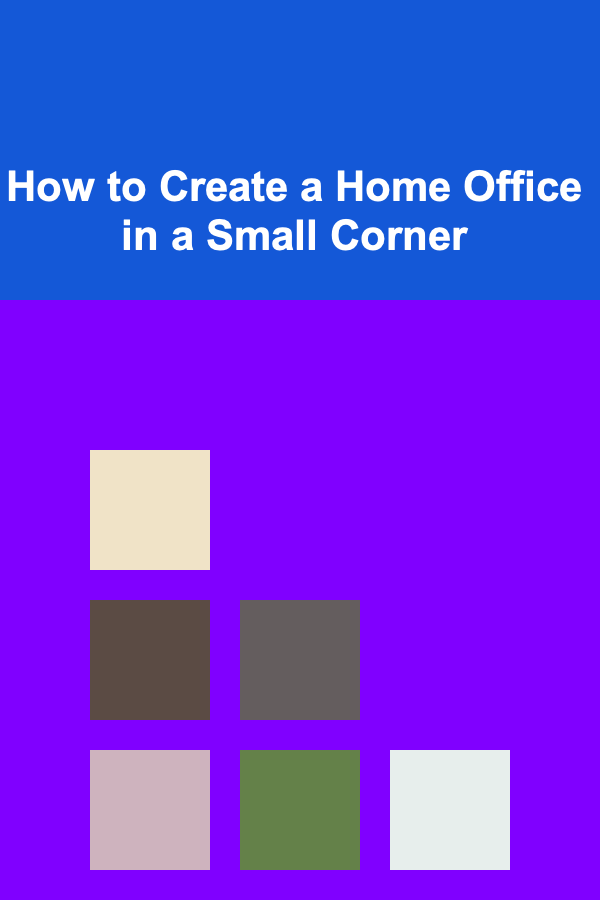 How to Create a Home Office in a Small Corner